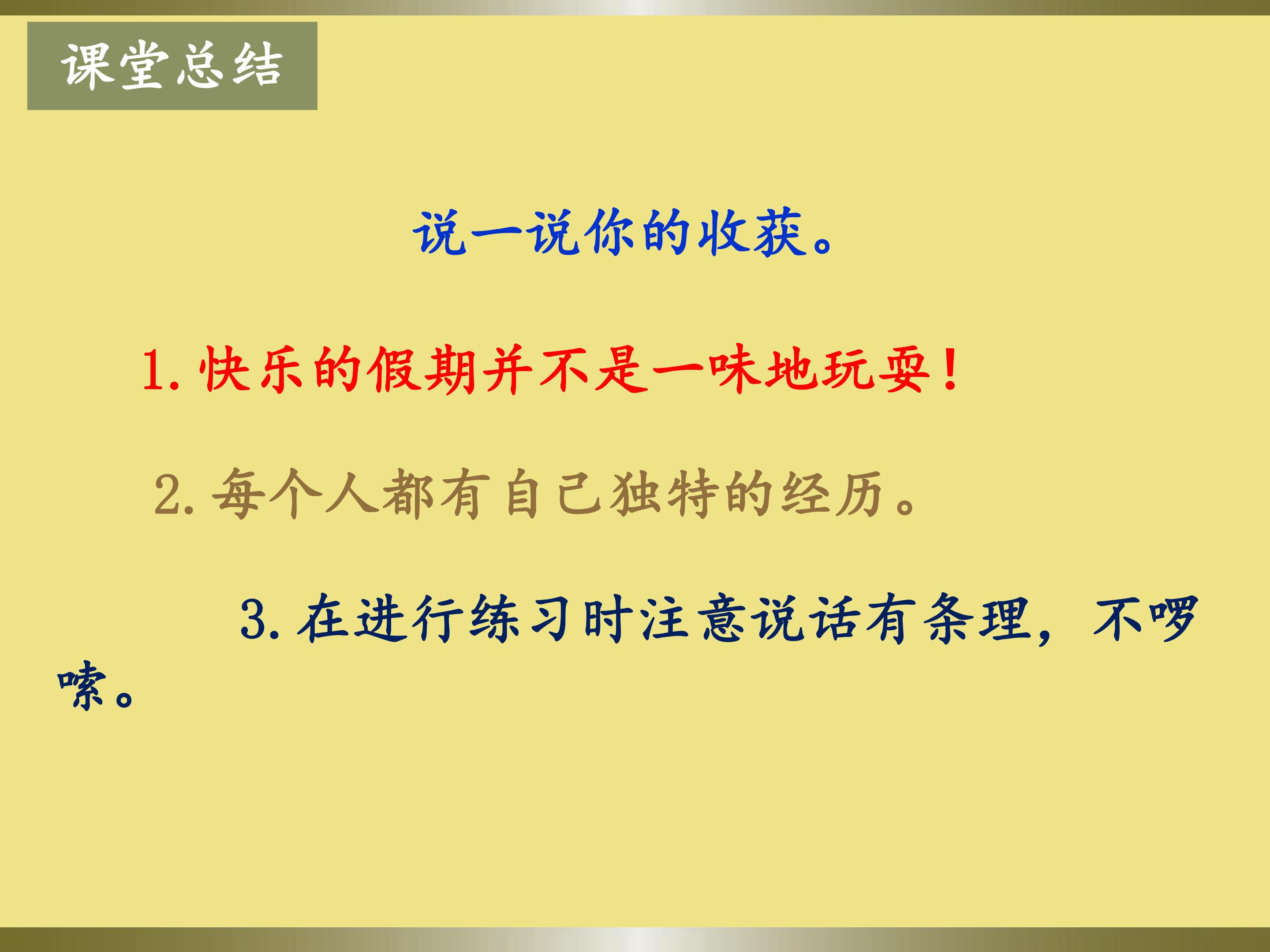 课堂总结

说一说你的收获。

1.快乐的假期并不是一味地玩耍！

2.每个人都有自己独特的经历。

3.在进行练习时注意说话有条理，不啰嗦。